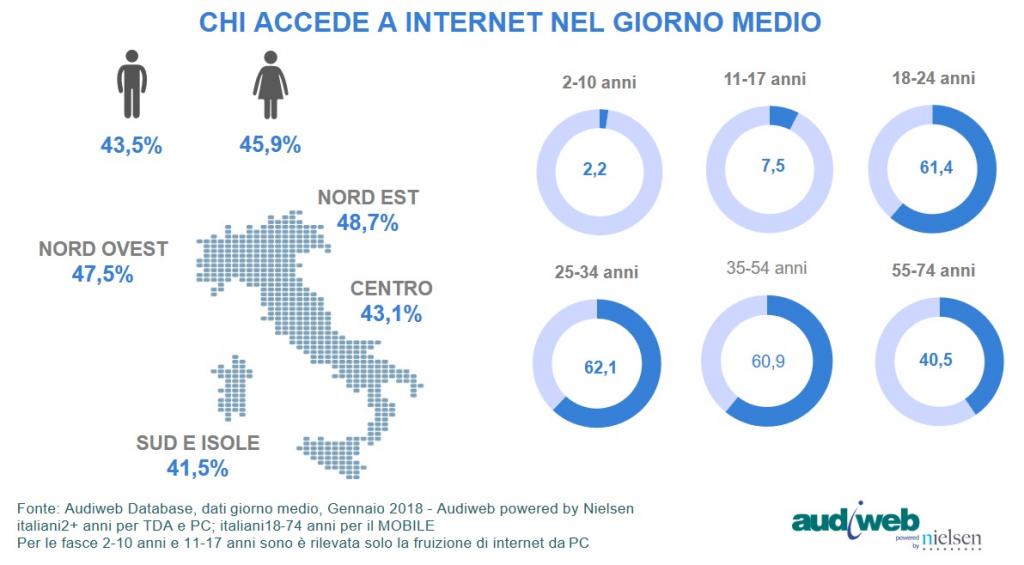 CHI ACCEDE A INTERNET NEL GIORNO MEDIO

43,5%

45,9%

NORD EST
48,7%

NORD OVEST
47,5%

CENTRO
43,1%

SUD E ISOLE
41,5%

2-10 anni
2,2

11-17 anni
7,5

18-24 anni
61,4

25-34 anni
62,1

35-54 anni
60,9

55-74 anni
40,5

Fonte: Audiweb Database, dati giorno medio, Gennaio 2018 - Audiweb powered by Nielsen
italiani2+ anni per TDA e PC; italiani18-74 anni per il MOBILE
Per le fasce 2-10 anni e 11-17 anni sono è rilevata solo la fruizione di internet da PC

audiweb powered by nielsen